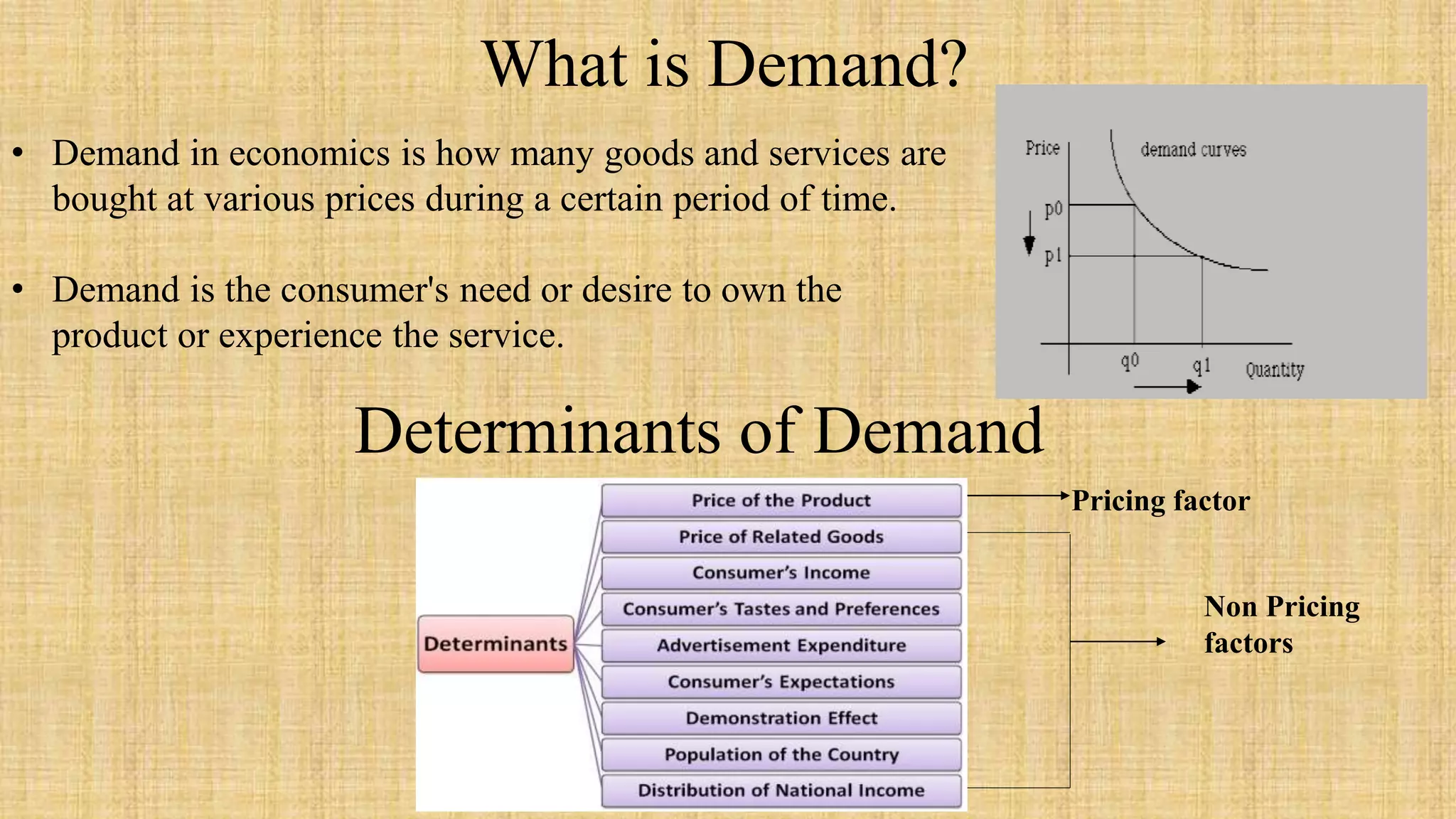 What is Demand?

• Demand in economics is how many goods and services are bought at various prices during a certain period of time.

• Demand is the consumer's need or desire to own the product or experience the service.

Price
demand curves
p0
p1
q0
q1
Quantity

Determinants of Demand

Determinants

Price of the Product
Price of Related Goods
Consumer's Income
Consumer's Tastes and Preferences
Advertisement Expenditure
Consumer's Expectations
Demonstration Effect
Population of the Country
Distribution of National Income

Pricing factor

Non Pricing factors